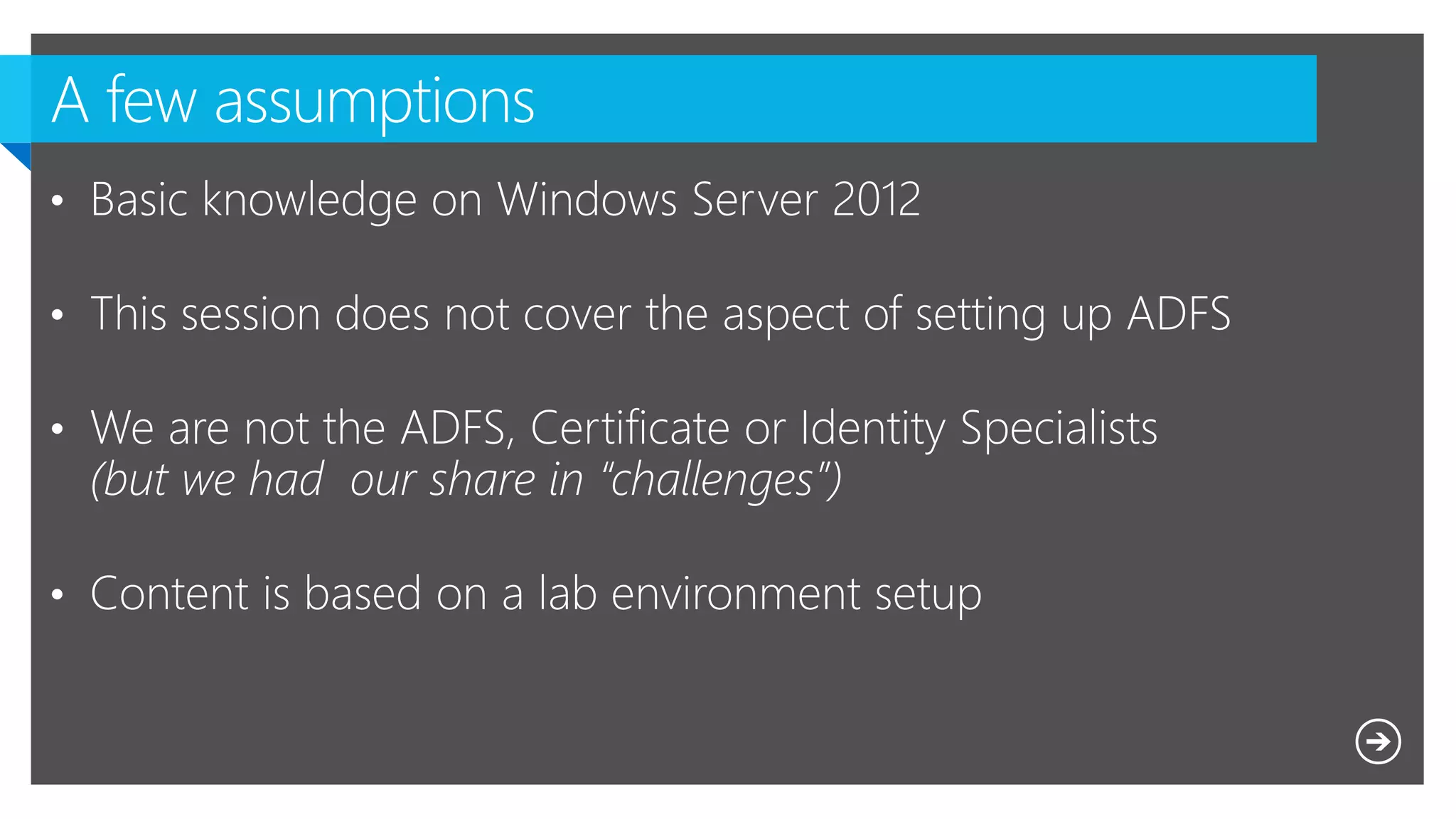 A few assumptions

• Basic knowledge on Windows Server 2012

• This session does not cover the aspect of setting up ADFS

• We are not the ADFS, Certificate or Identity Specialists
(but we had  our share in "challenges")

• Content is based on a lab environment setup